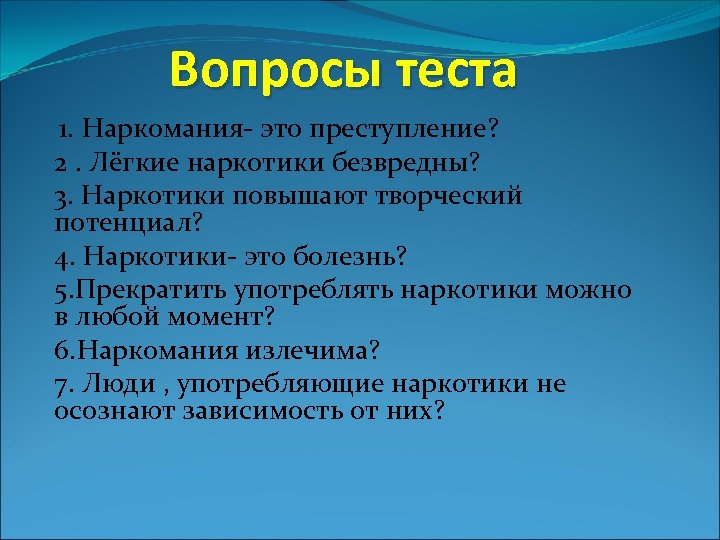 Вопросы теста

1. Наркомания- это преступление?
2 . Лёгкие наркотики безвредны?
3. Наркотики повышают творческий потенциал?
4. Наркотики- это болезнь?
5.Прекратить употреблять наркотики можно в любой момент?
6.Наркомания излечима?
7. Люди , употребляющие наркотики не осознают зависимость от них?